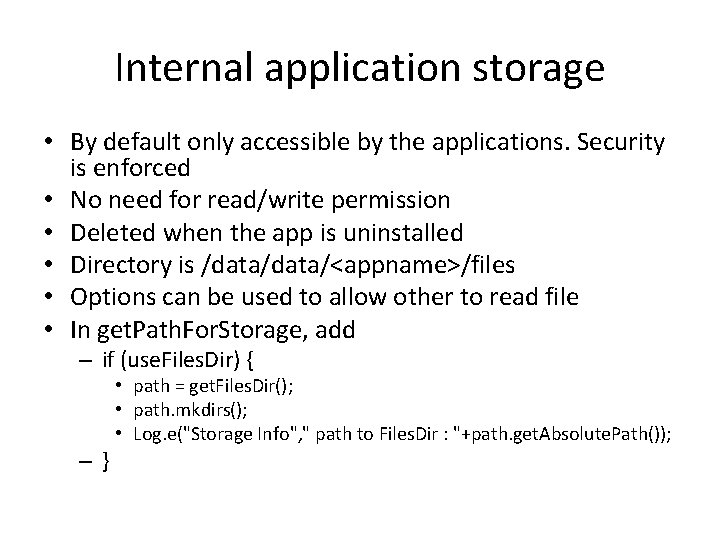 Internal application storage

• By default only accessible by the applications. Security is enforced
• No need for read/write permission
• Deleted when the app is uninstalled
• Directory is /data/data/<appname>/files
• Options can be used to allow other to read file
• In getPathForStorage, add
  – if (useFilesDir) {
    • path = getFilesDir();
    • path.mkdirs();
    • Log.e("Storage Info"," path to FilesDir : "+path.getAbsolutePath());
  – }